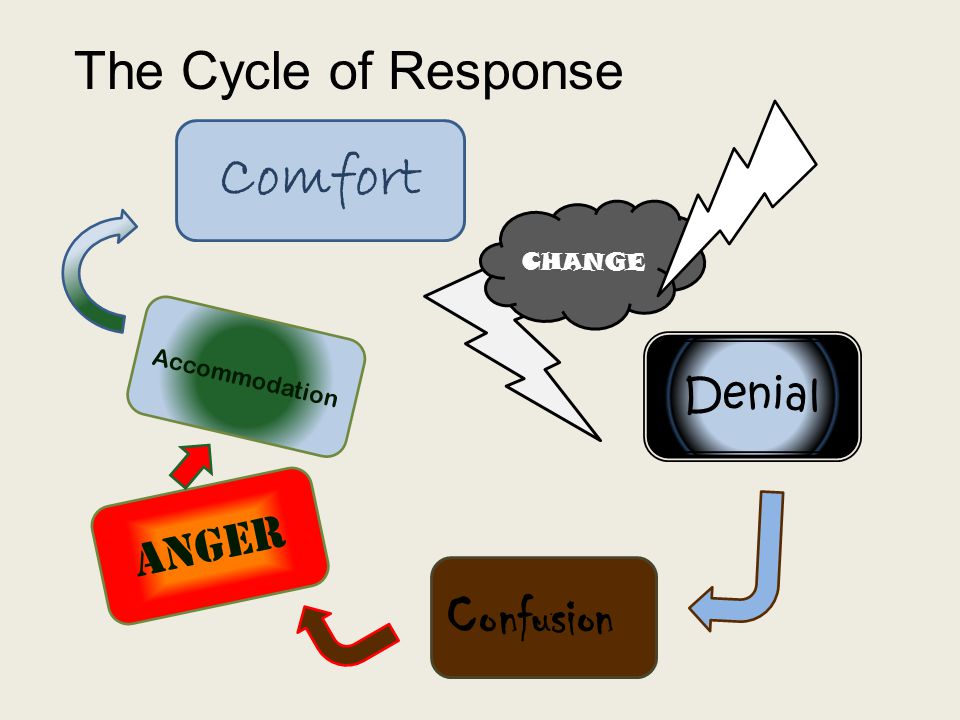 The Cycle of Response

Comfort

CHANGE

Denial

Confusion

ANGER

Accommodation